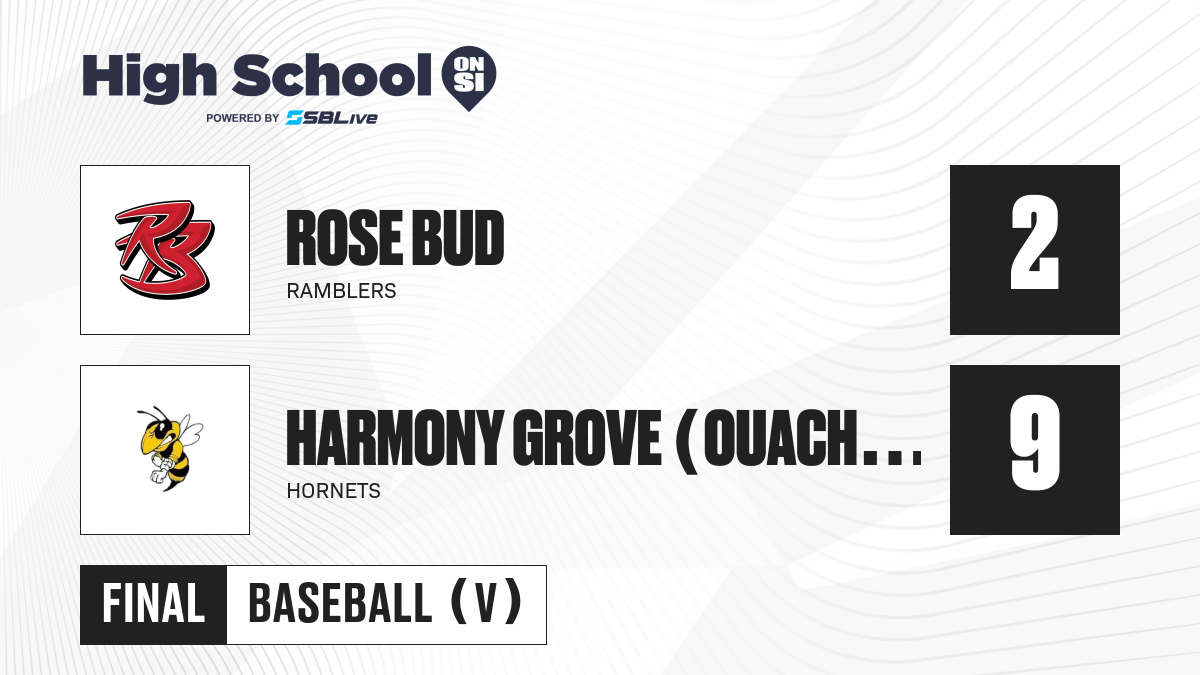 High School ON SI
POWERED BY SBLive

RB

ROSE BUD
RAMBLERS

2

HARMONY GROVE (OUACH...
HORNETS

9

FINAL BASEBALL (V)